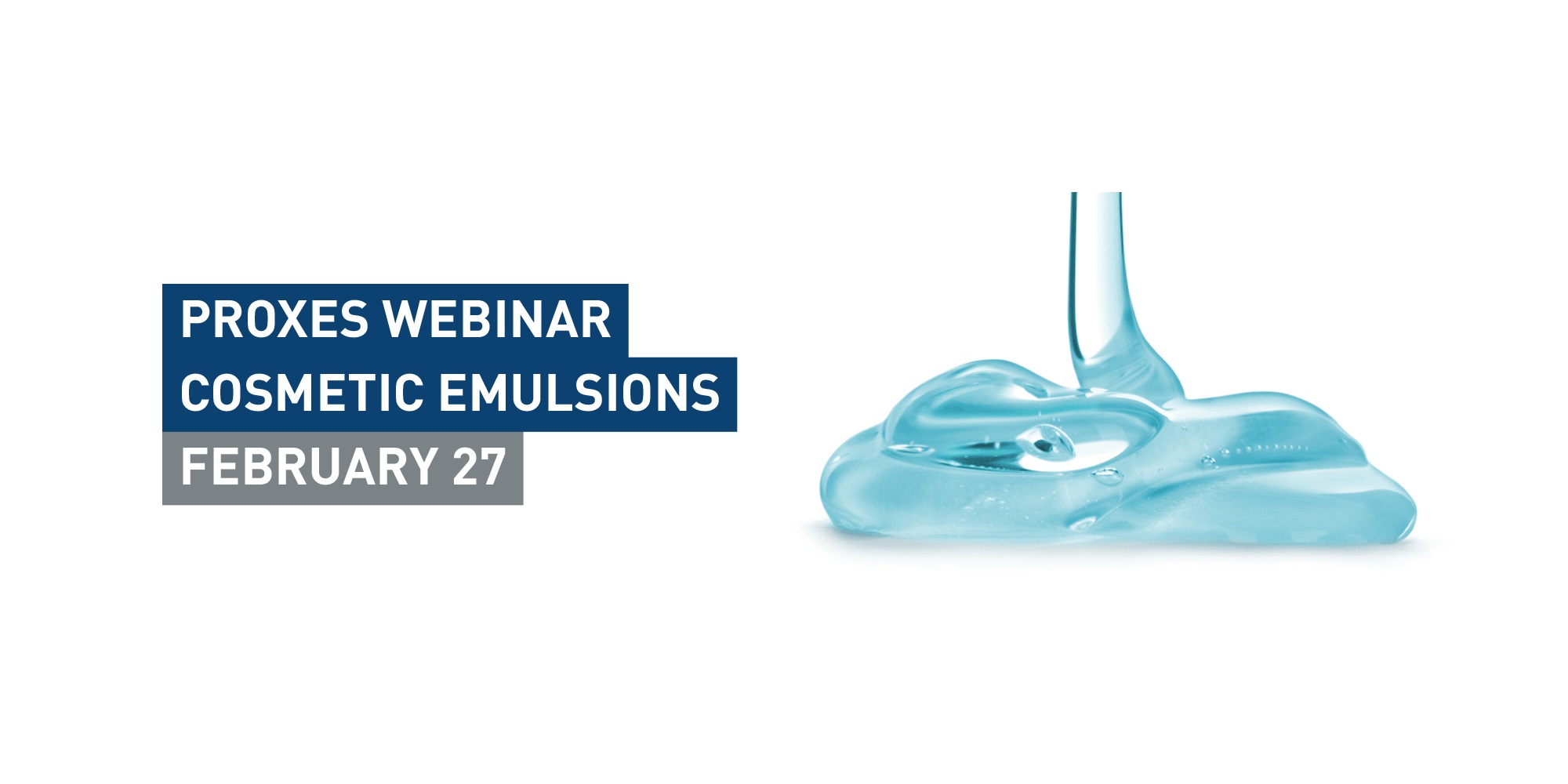 PROXES WEBINAR
COSMETIC EMULSIONS
FEBRUARY 27